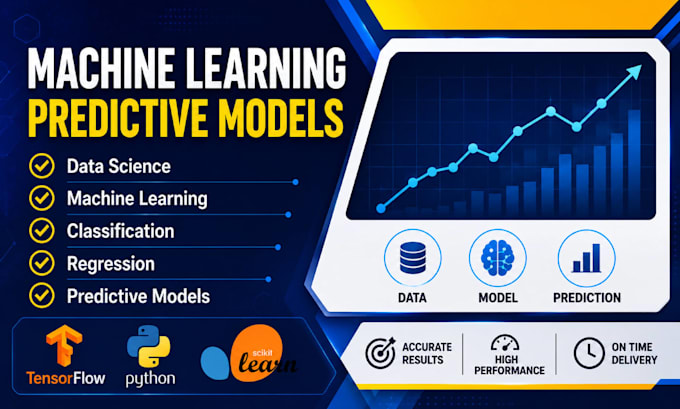 MACHINE LEARNING
PREDICTIVE MODELS

Data Science
Machine Learning
Classification
Regression
Predictive Models

TensorFlow
python
scikit learn

DATA
MODEL
PREDICTION

ACCURATE RESULTS
HIGH PERFORMANCE
ON TIME DELIVERY